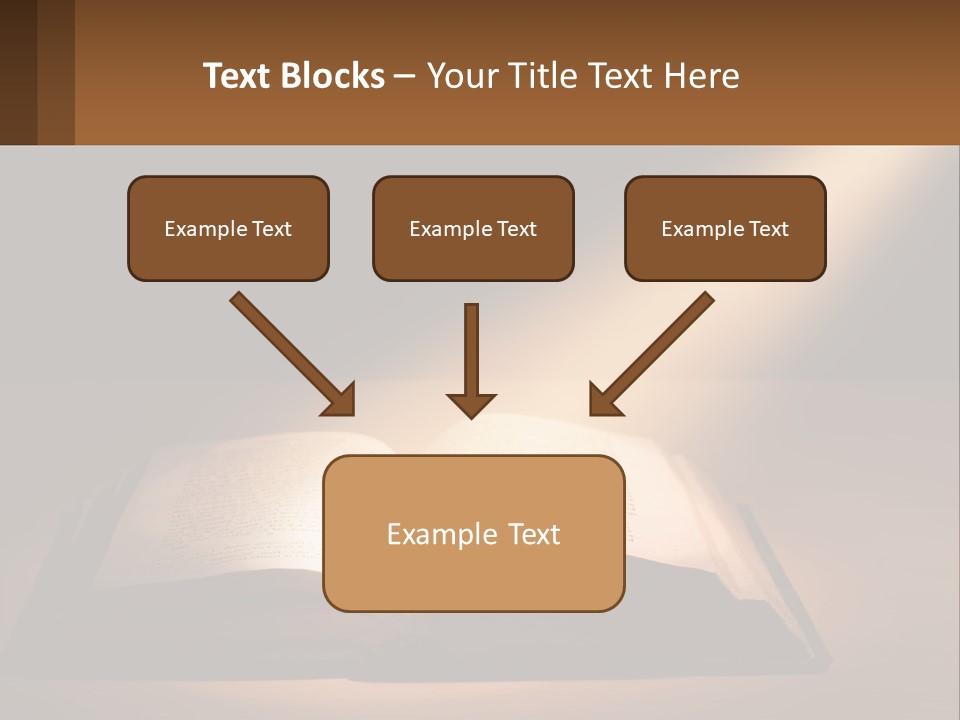 Text Blocks – Your Title Text Here

Example Text

Example Text

Example Text

Example Text